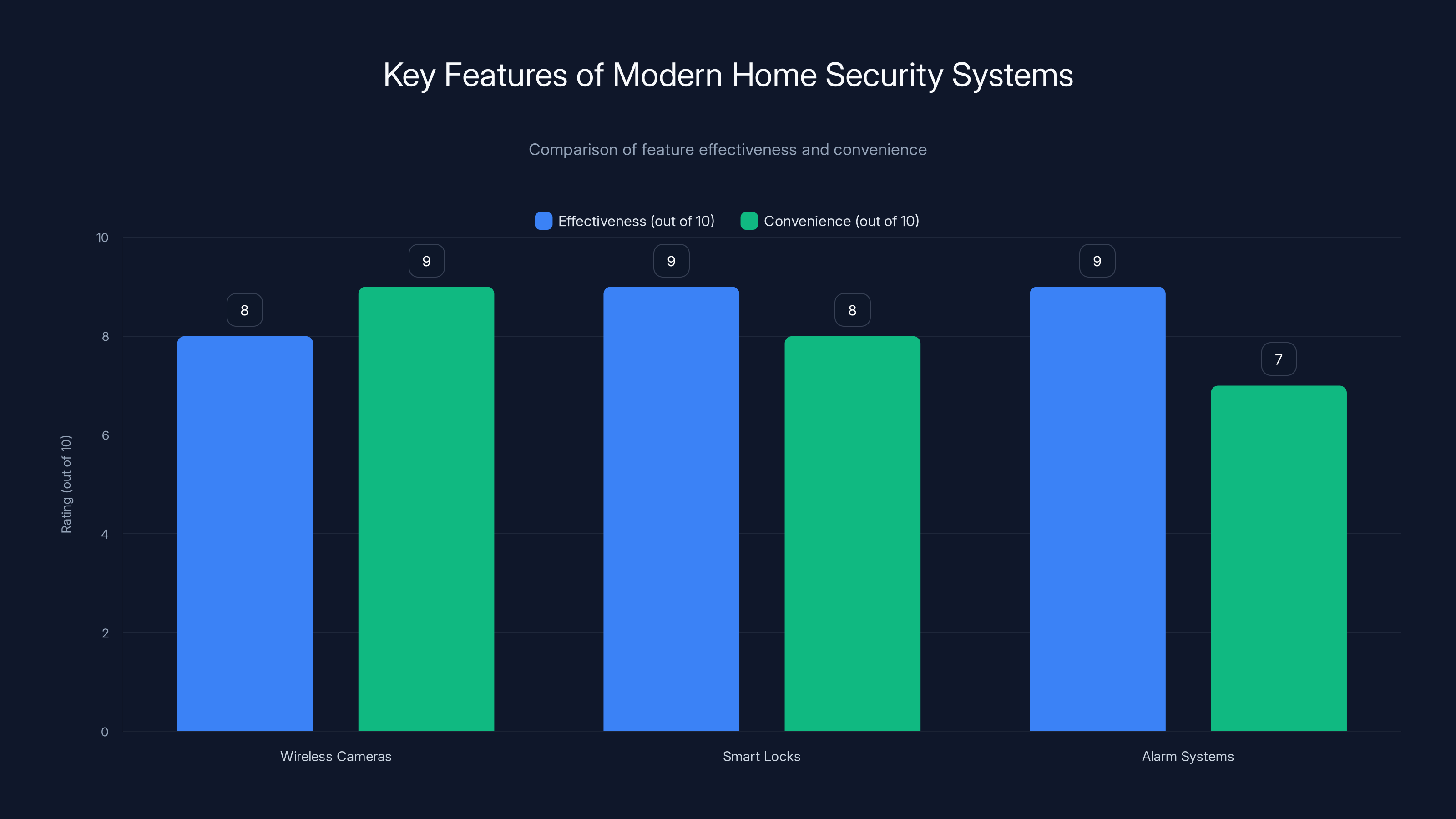 Key Features of Modern Home Security Systems

Comparison of feature effectiveness and convenience

Effectiveness (out of 10) Convenience (out of 10)

Rating (out of 10)

10
8
6
4
2
0

8
9
9
8
9
7

Wireless Cameras
Smart Locks
Alarm Systems